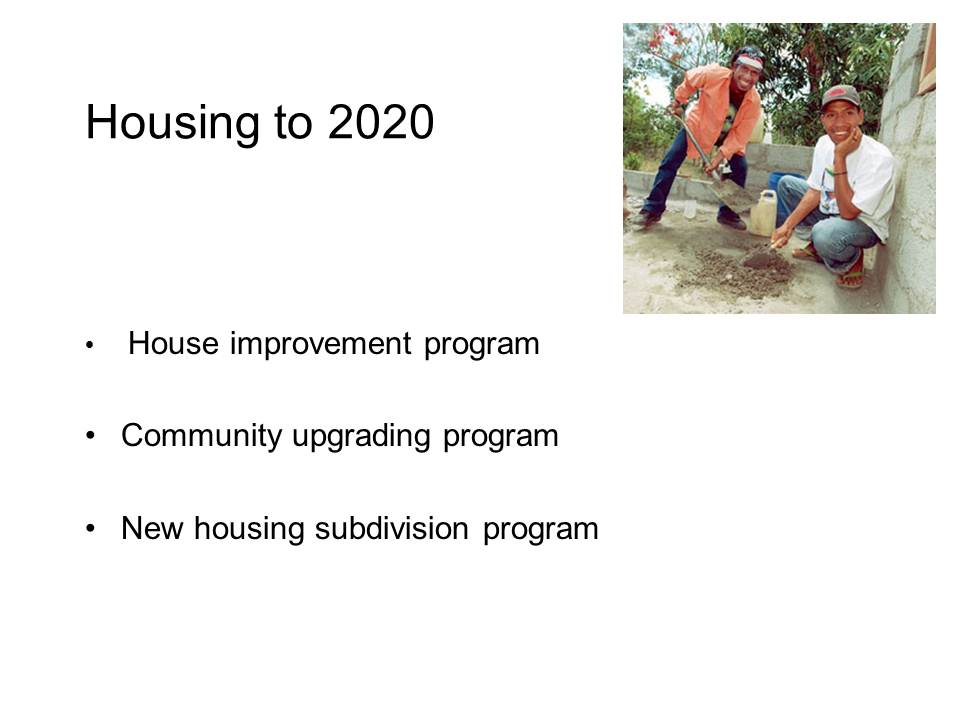 Housing to 2020

• House improvement program

• Community upgrading program

• New housing subdivision program